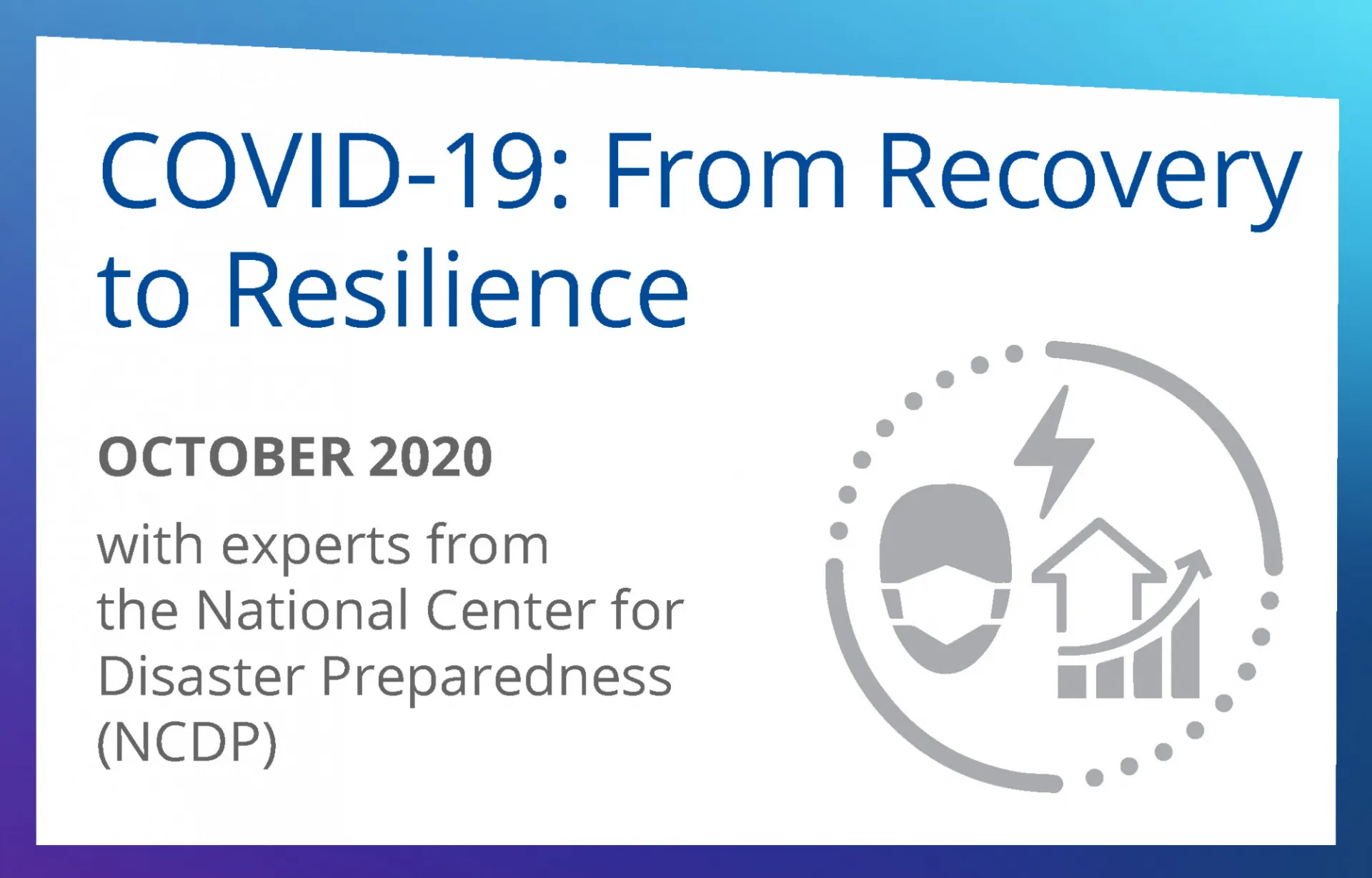 COVID-19: From Recovery to Resilience

OCTOBER 2020

with experts from the National Center for Disaster Preparedness (NCDP)